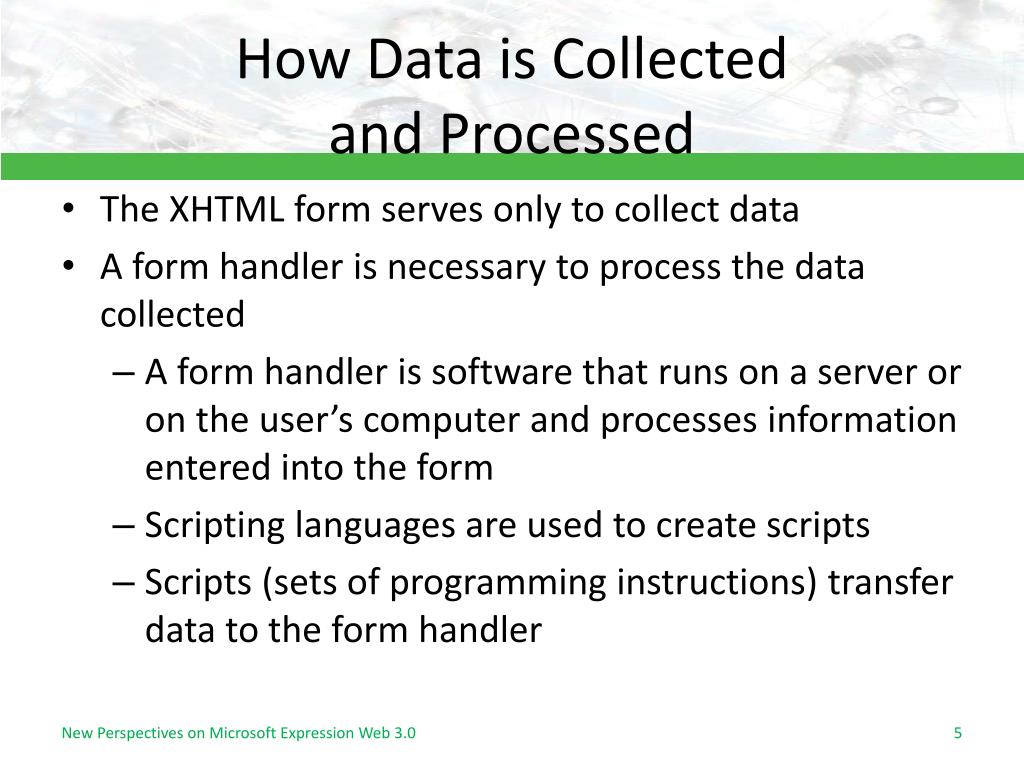 How Data is Collected and Processed

• The XHTML form serves only to collect data
• A form handler is necessary to process the data collected
– A form handler is software that runs on a server or on the user’s computer and processes information entered into the form
– Scripting languages are used to create scripts
– Scripts (sets of programming instructions) transfer data to the form handler

New Perspectives on Microsoft Expression Web 3.0

5